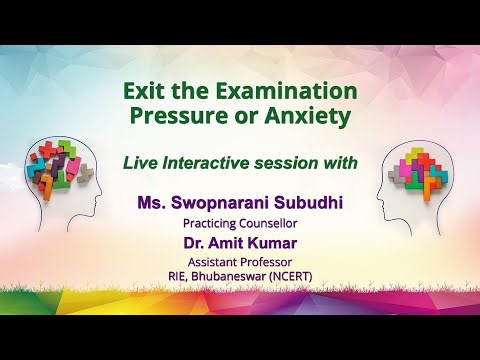 Exit the Examination
Pressure or Anxiety

Live Interactive session with

Ms. Swopnarani Subudhi
Practicing Counsellor

Dr. Amit Kumar
Assistant Professor
RIE, Bhubaneswar (NCERT)